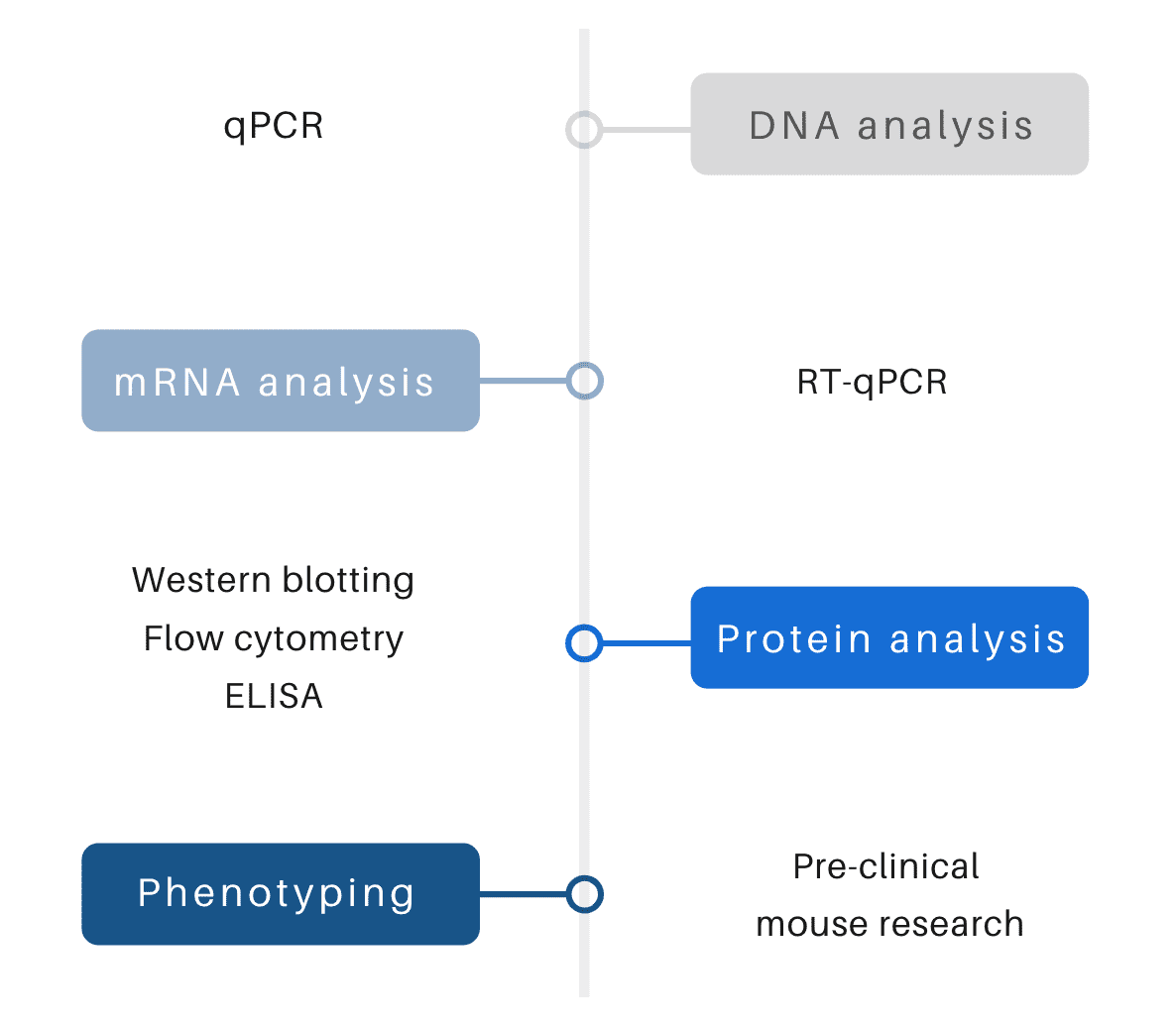 qPCR

DNA analysis

mRNA analysis

RT-qPCR

Western blotting
Flow cytometry
ELISA

Protein analysis

Phenotyping

Pre-clinical
mouse research